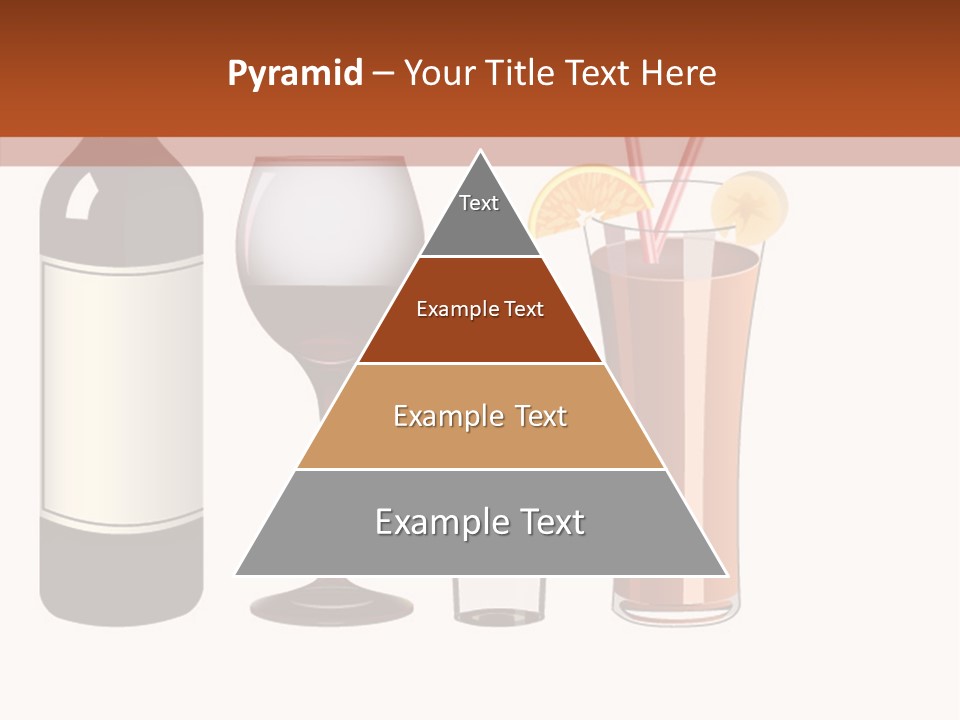 Pyramid – Your Title Text Here

Text

Example Text

Example Text

Example Text